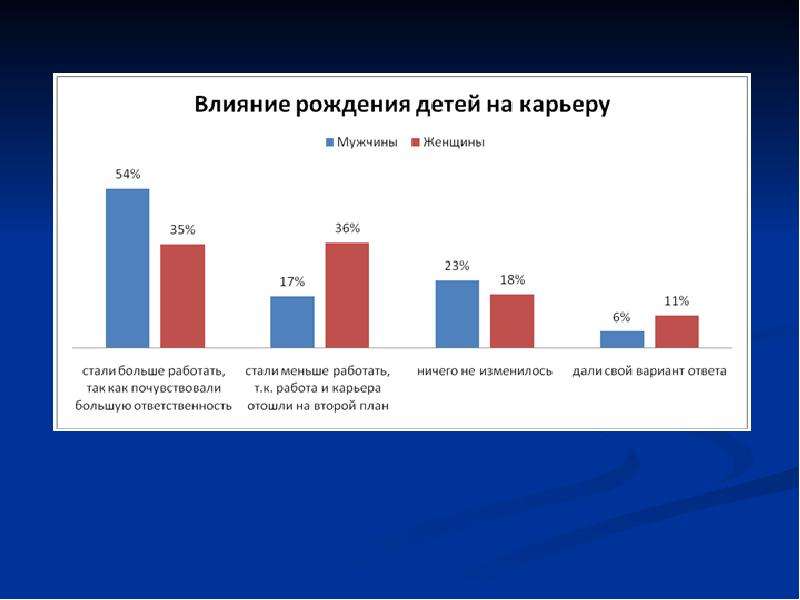 Влияние рождения детей на карьеру

Мужчины Женщины

54%
35%
17%
36%
23%
18%
6%
11%

стали больше работать, так как почувствовали большую ответственность

стали меньше работать, т.к. работа и карьера отошли на второй план

ничего не изменилось

дали свой вариант ответа